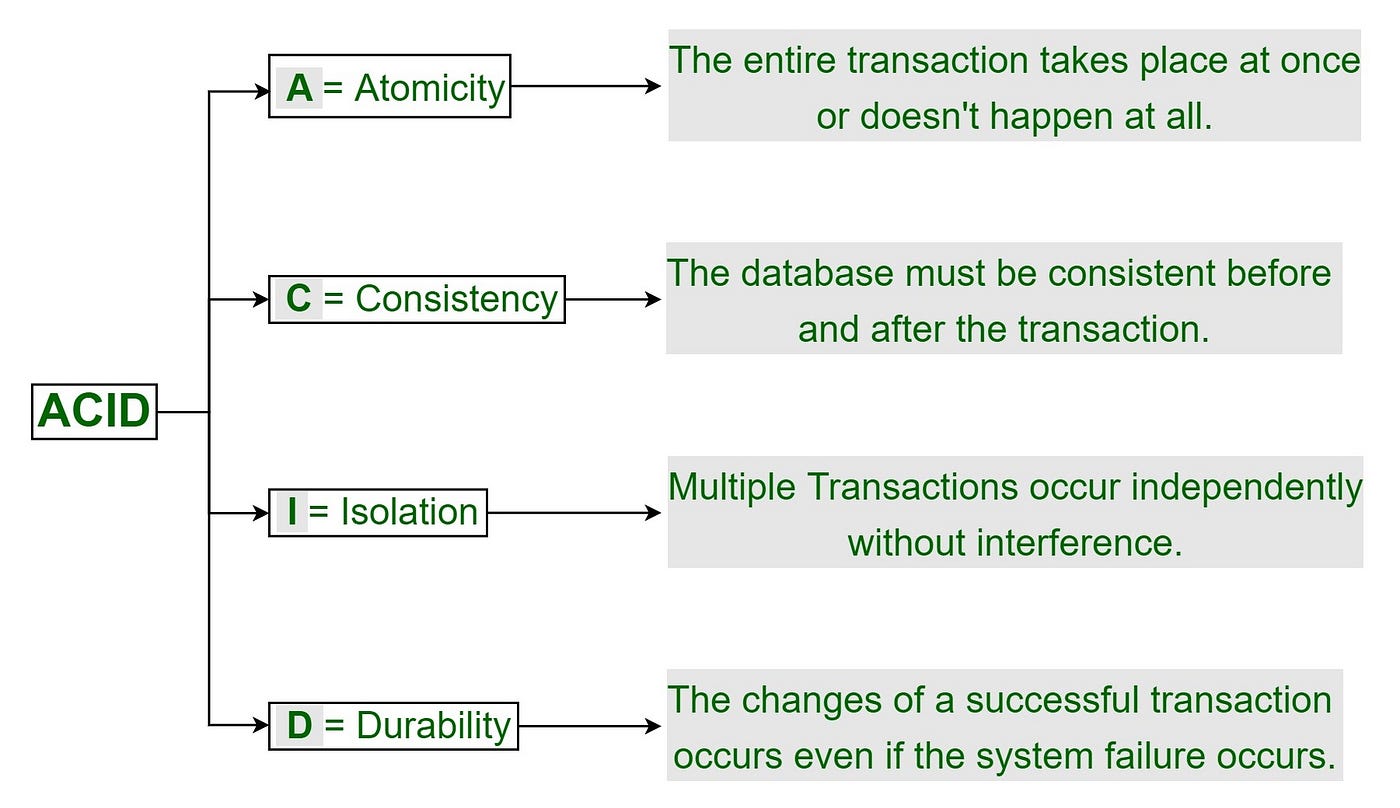 ACID

A = Atomicity

The entire transaction takes place at once or doesn't happen at all.

C = Consistency

The database must be consistent before and after the transaction.

I = Isolation

Multiple Transactions occur independently without interference.

D = Durability

The changes of a successful transaction occurs even if the system failure occurs.